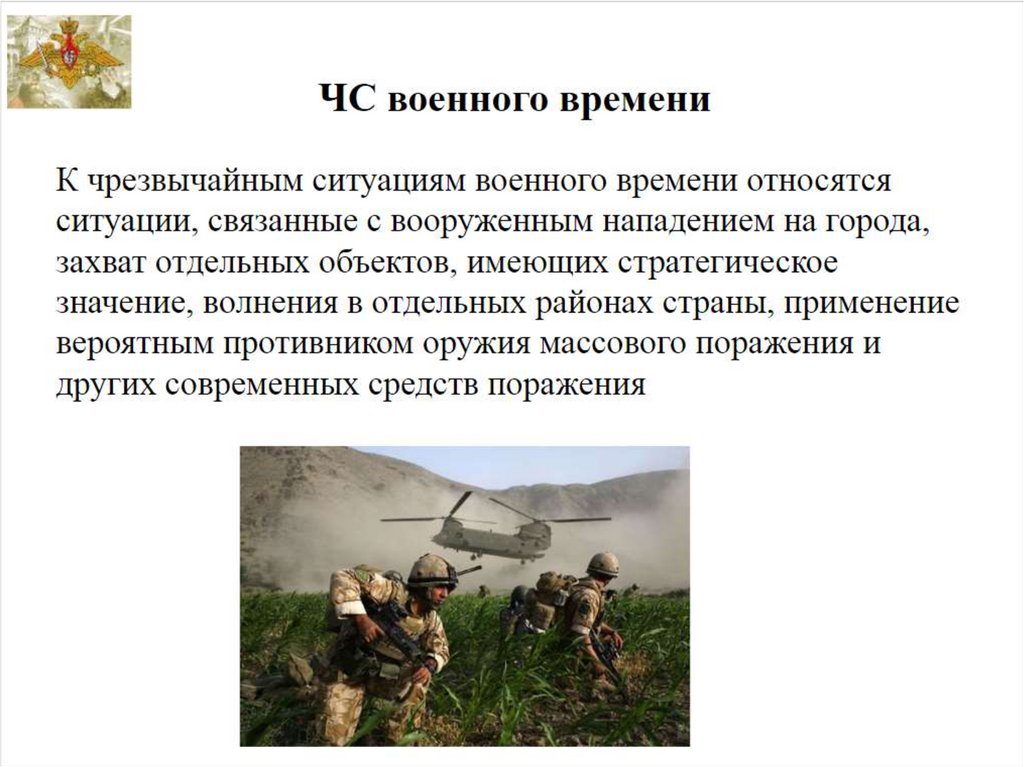 ЧС военного времени

К чрезвычайным ситуациям военного времени относятся ситуации, связанные с вооруженным нападением на города, захват отдельных объектов, имеющих стратегическое значение, волнения в отдельных районах страны, применение вероятным противником оружия массового поражения и других современных средств поражения